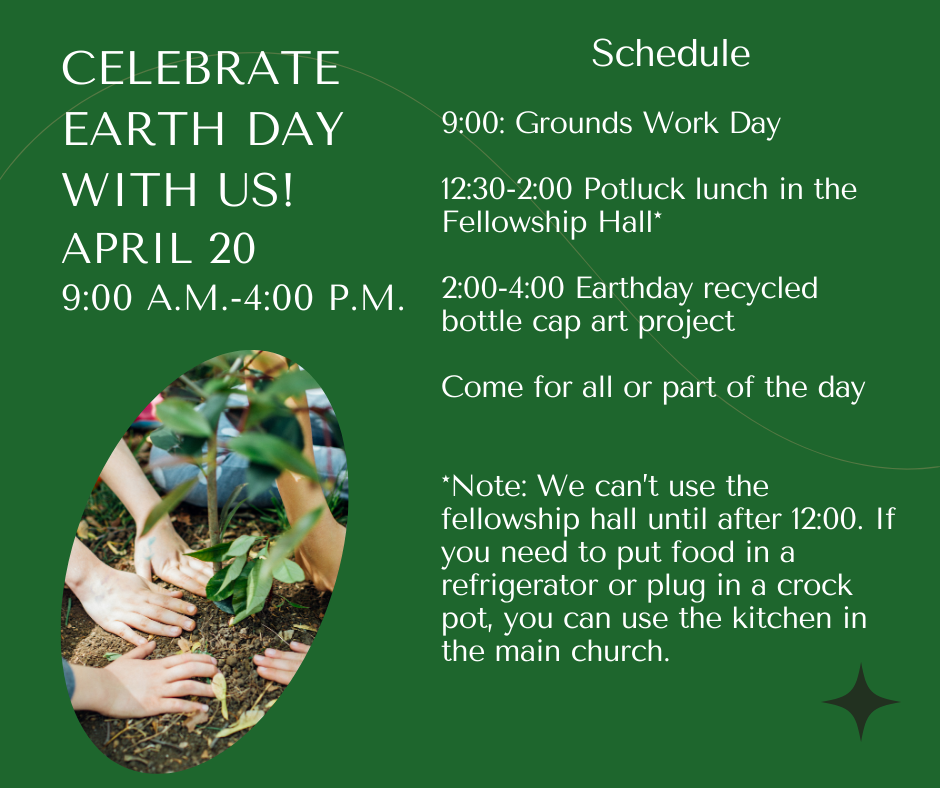 CELEBRATE EARTH DAY WITH US!
APRIL 20
9:00 A.M.-4:00 P.M.

Schedule

9:00: Grounds Work Day

12:30-2:00 Potluck lunch in the Fellowship Hall*

2:00-4:00 Earthday recycled bottle cap art project

Come for all or part of the day

*Note: We can't use the fellowship hall until after 12:00. If you need to put food in a refrigerator or plug in a crock pot, you can use the kitchen in the main church.